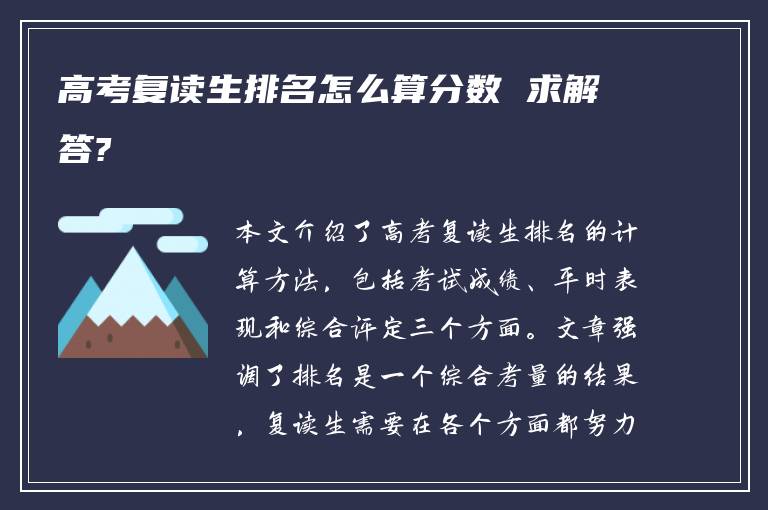 高考复读生排名怎么算分数 求解答?

本文介绍了高考复读生排名的计算方法，包括考试成绩、平时表现和综合评定三个方面。文章强调了排名是一个综合考量的结果，复读生需要在各个方面都努力